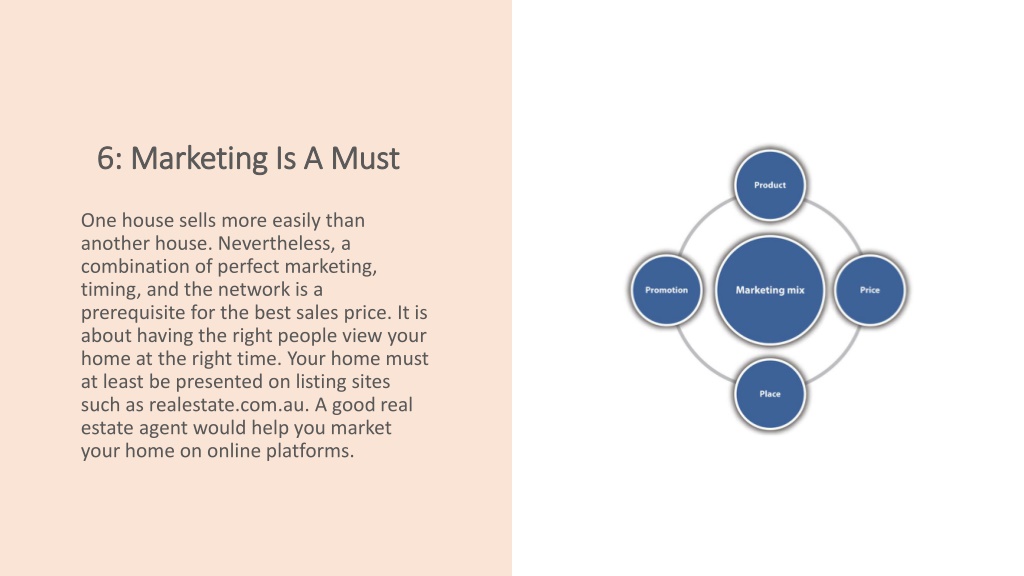 6: Marketing Is A Must

One house sells more easily than another house. Nevertheless, a combination of perfect marketing, timing, and the network is a prerequisite for the best sales price. It is about having the right people view your home at the right time. Your home must at least be presented on listing sites such as realestate.com.au. A good real estate agent would help you market your home on online platforms.

Product

Promotion

Marketing mix

Price

Place